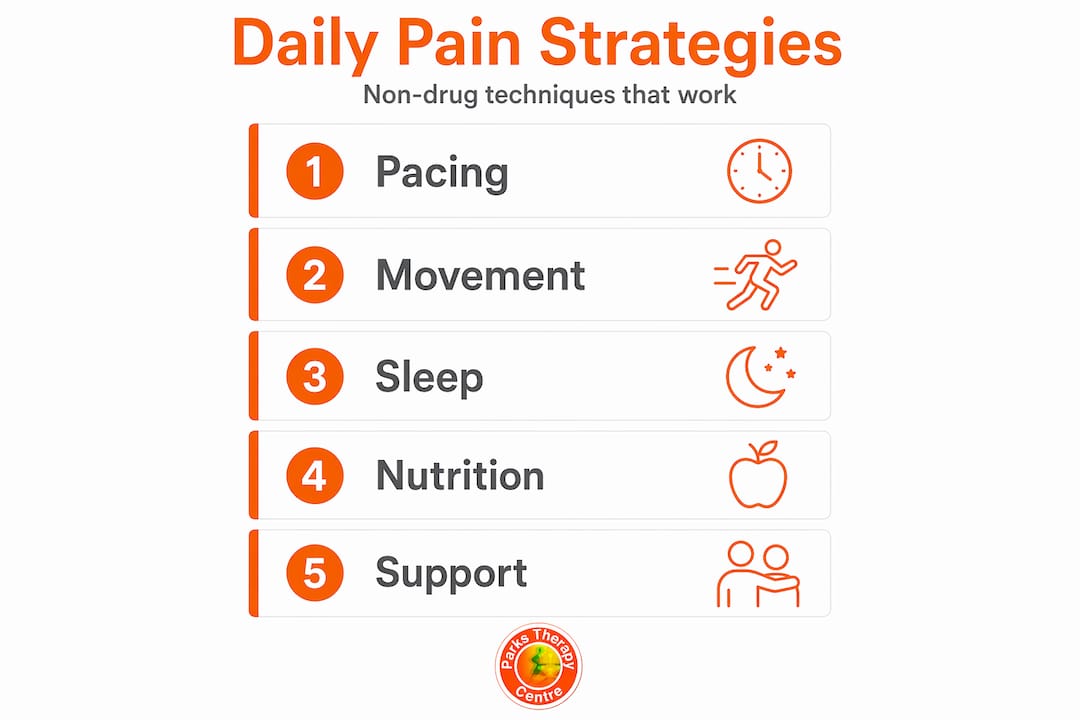 Daily Pain Strategies

Non-drug techniques that work

1 Pacing

2 Movement

3 Sleep

4 Nutrition

5 Support

Parks Therapy Centre